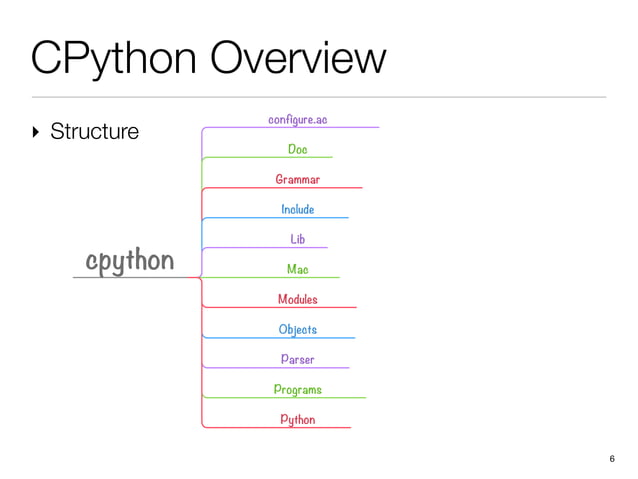 CPython Overview

‣ Structure

cpython

configure.ac

Doc

Grammar

Include

Lib

Mac

Modules

Objects

Parser

Programs

Python

6